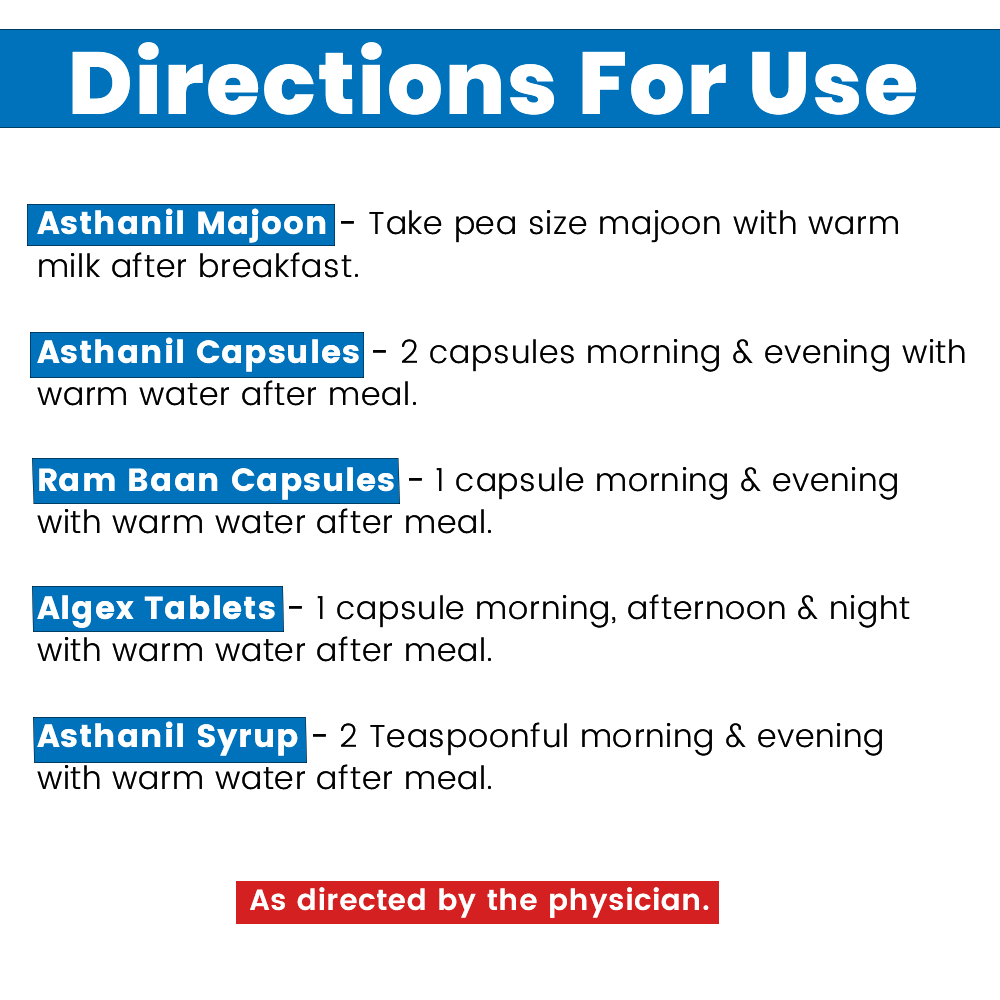 Directions For Use

Asthanil Majoon - Take pea size majoon with warm milk after breakfast.

Asthanil Capsules - 2 capsules morning & evening with warm water after meal.

Ram Baan Capsules - 1 capsule morning & evening with warm water after meal.

Algex Tablets - 1 capsule morning, afternoon & night with warm water after meal.

Asthanil Syrup - 2 Teaspoonful morning & evening with warm water after meal.

As directed by the physician.